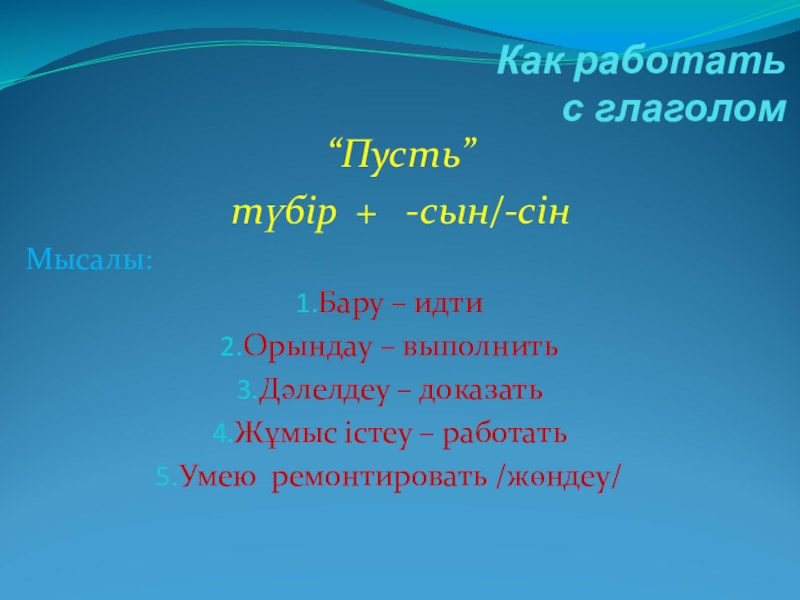 Как работать с глаголом

“Пусть”

түбір + -сын/-сін

Мысалы:

1.Бару – идти

2.Орындау – выполнить

3.Дәлелдеу – доказать

4.Жұмыс істеу – работать

5.Умею ремонтировать /жөндеу/